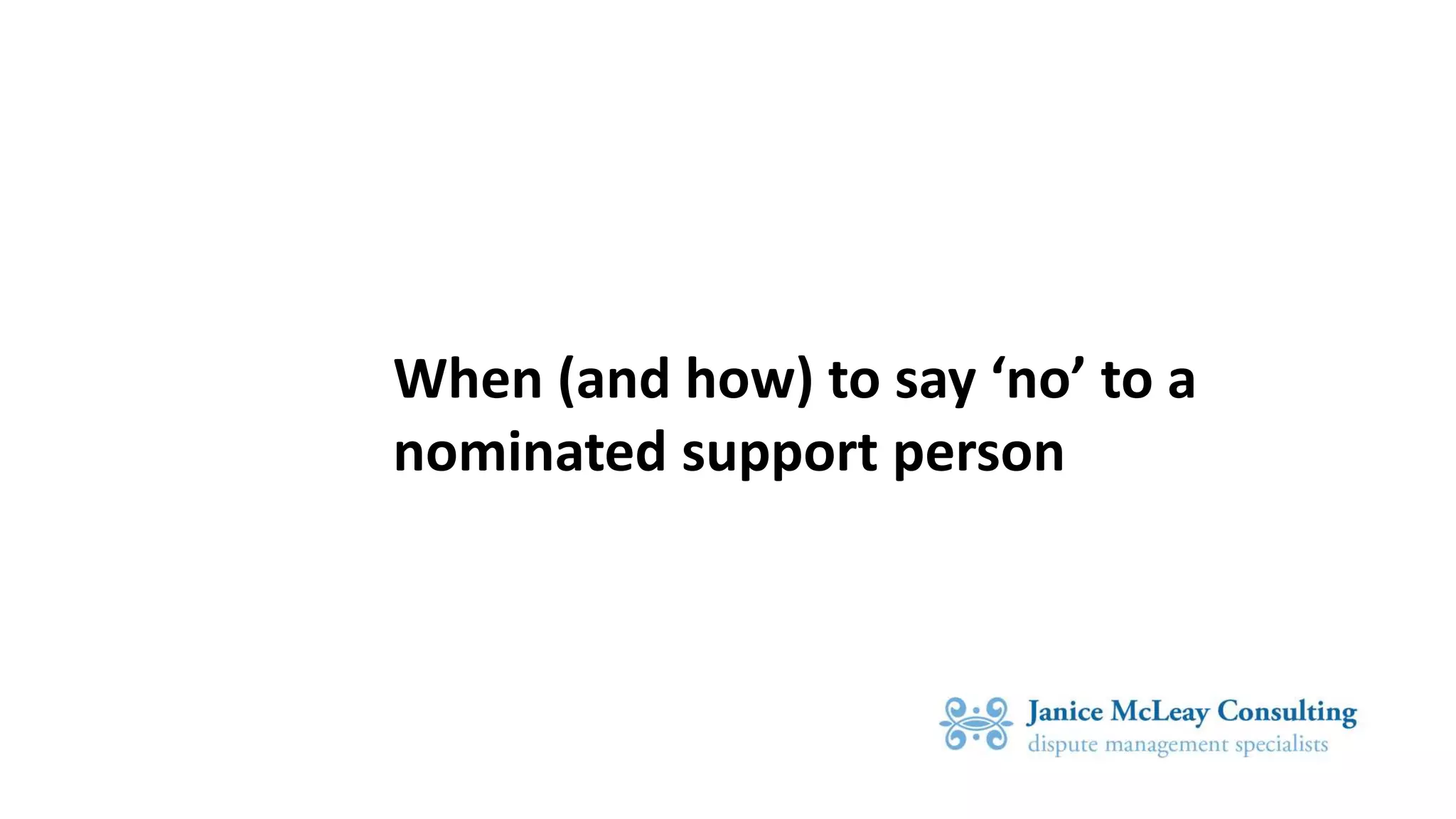 When (and how) to say ‘no’ to a nominated support person

Janice McLeay Consulting
dispute management specialists